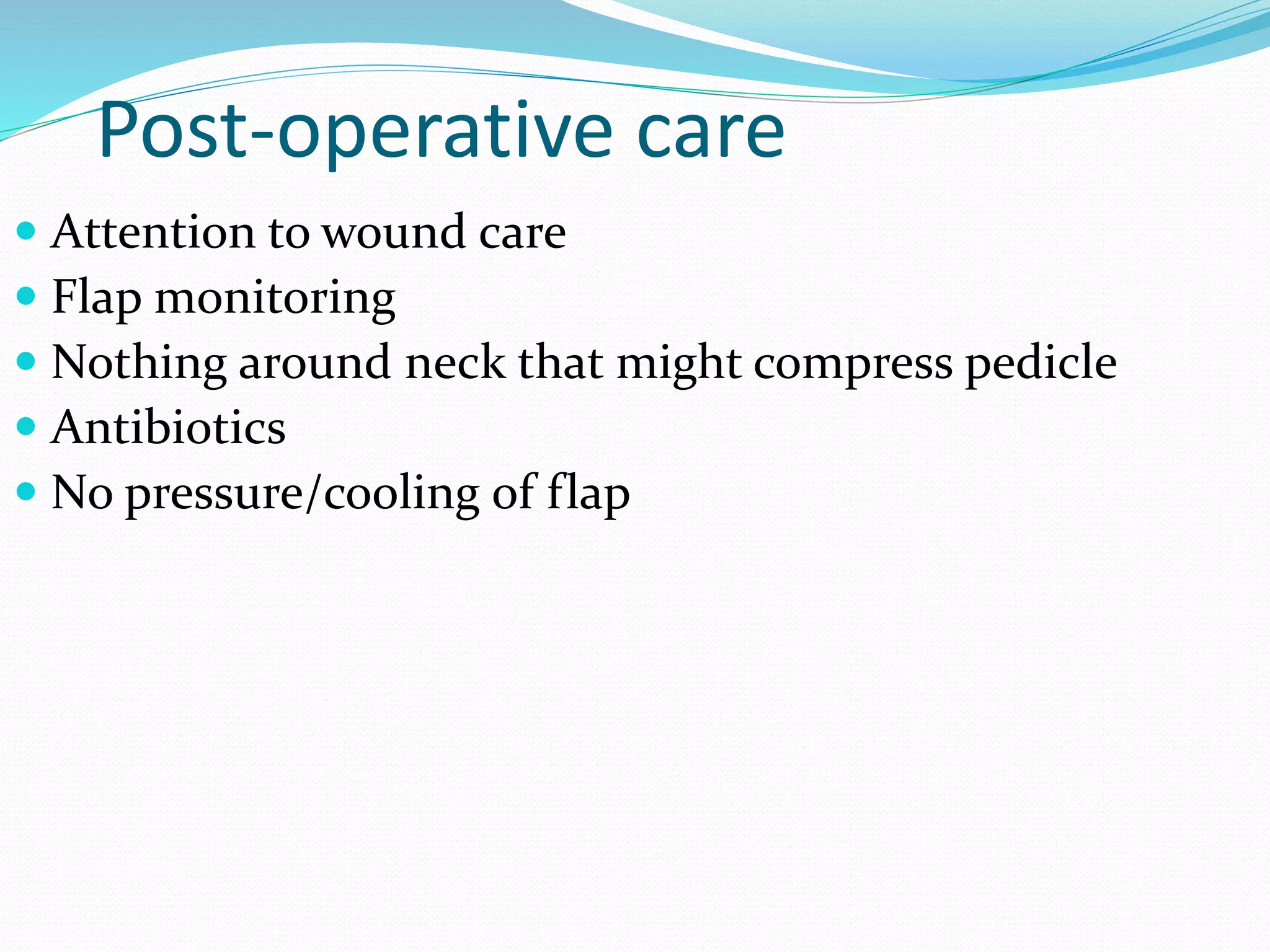 Post-operative care

- Attention to wound care
- Flap monitoring
- Nothing around neck that might compress pedicle
- Antibiotics
- No pressure/cooling of flap